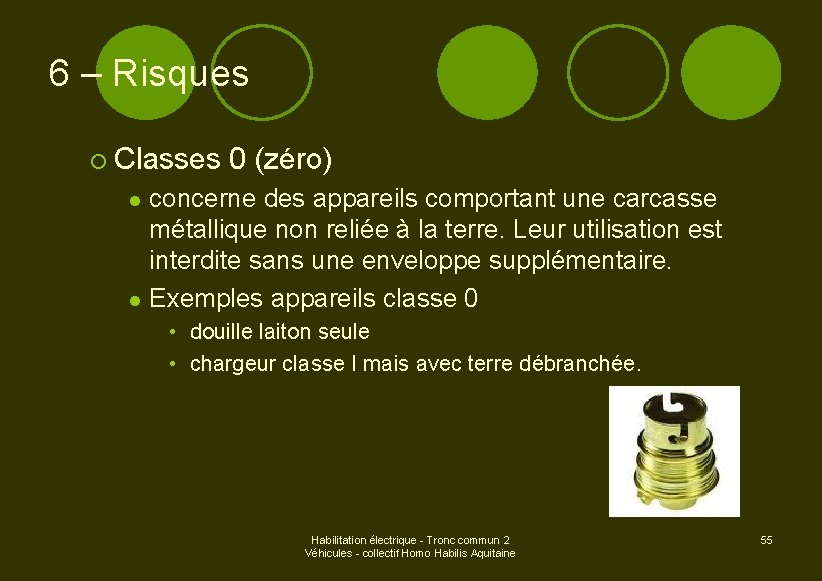 6 – Risques

Classes 0 (zéro)

concerne des appareils comportant une carcasse métallique non reliée à la terre. Leur utilisation est interdite sans une enveloppe supplémentaire.

Exemples appareils classe 0

douille laiton seule

chargeur classe I mais avec terre débranchée.

Habilitation électrique - Tronc commun 2
Véhicules - collectif Homo Habilis Aquitaine

55